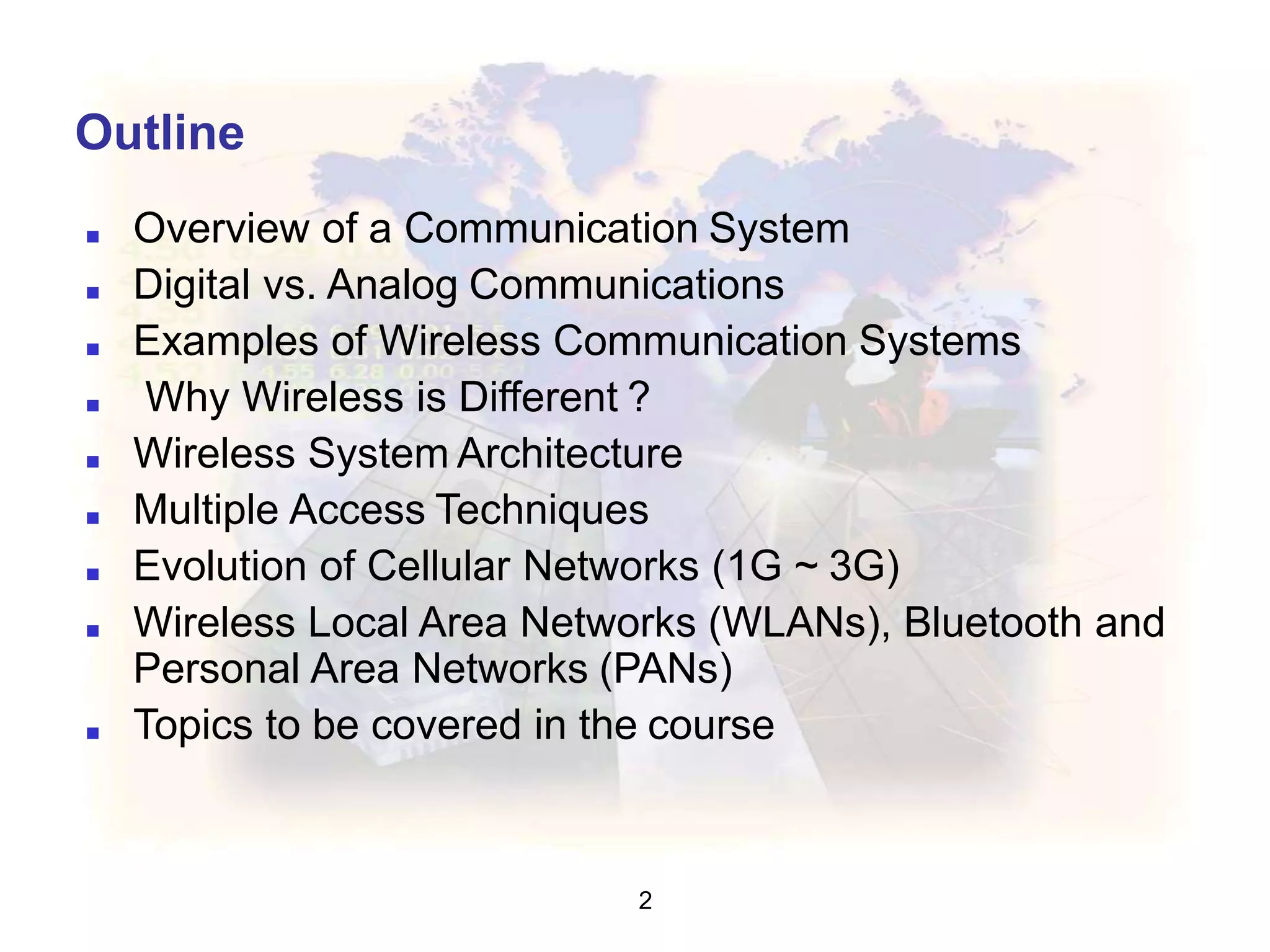 Outline

- Overview of a Communication System
- Digital vs. Analog Communications
- Examples of Wireless Communication Systems
- Why Wireless is Different ?
- Wireless System Architecture
- Multiple Access Techniques
- Evolution of Cellular Networks (1G ~ 3G)
- Wireless Local Area Networks (WLANs), Bluetooth and Personal Area Networks (PANs)
- Topics to be covered in the course

2